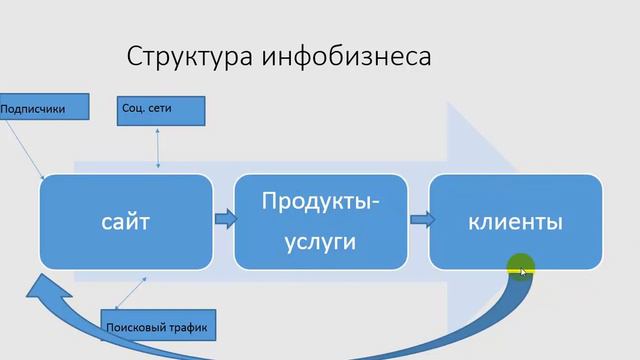 Структура инфобизнеса

Подписчики

Соц. сети

сайт

Продукты-услуги

клиенты

Поисковый трафик